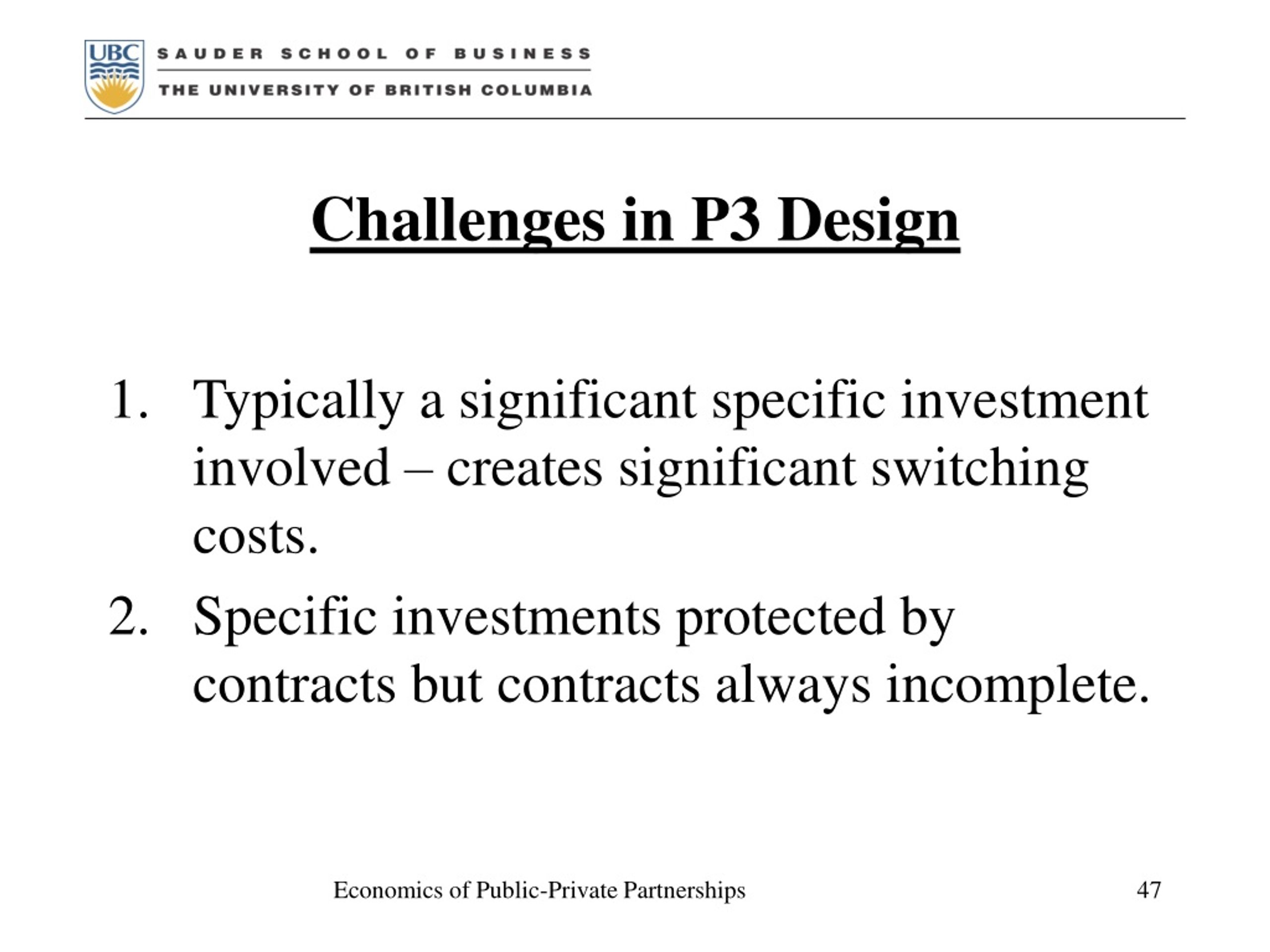 UBC SAUDER SCHOOL OF BUSINESS
THE UNIVERSITY OF BRITISH COLUMBIA

Challenges in P3 Design

1. Typically a significant specific investment involved – creates significant switching costs.

2. Specific investments protected by contracts but contracts always incomplete.

Economics of Public-Private Partnerships

47